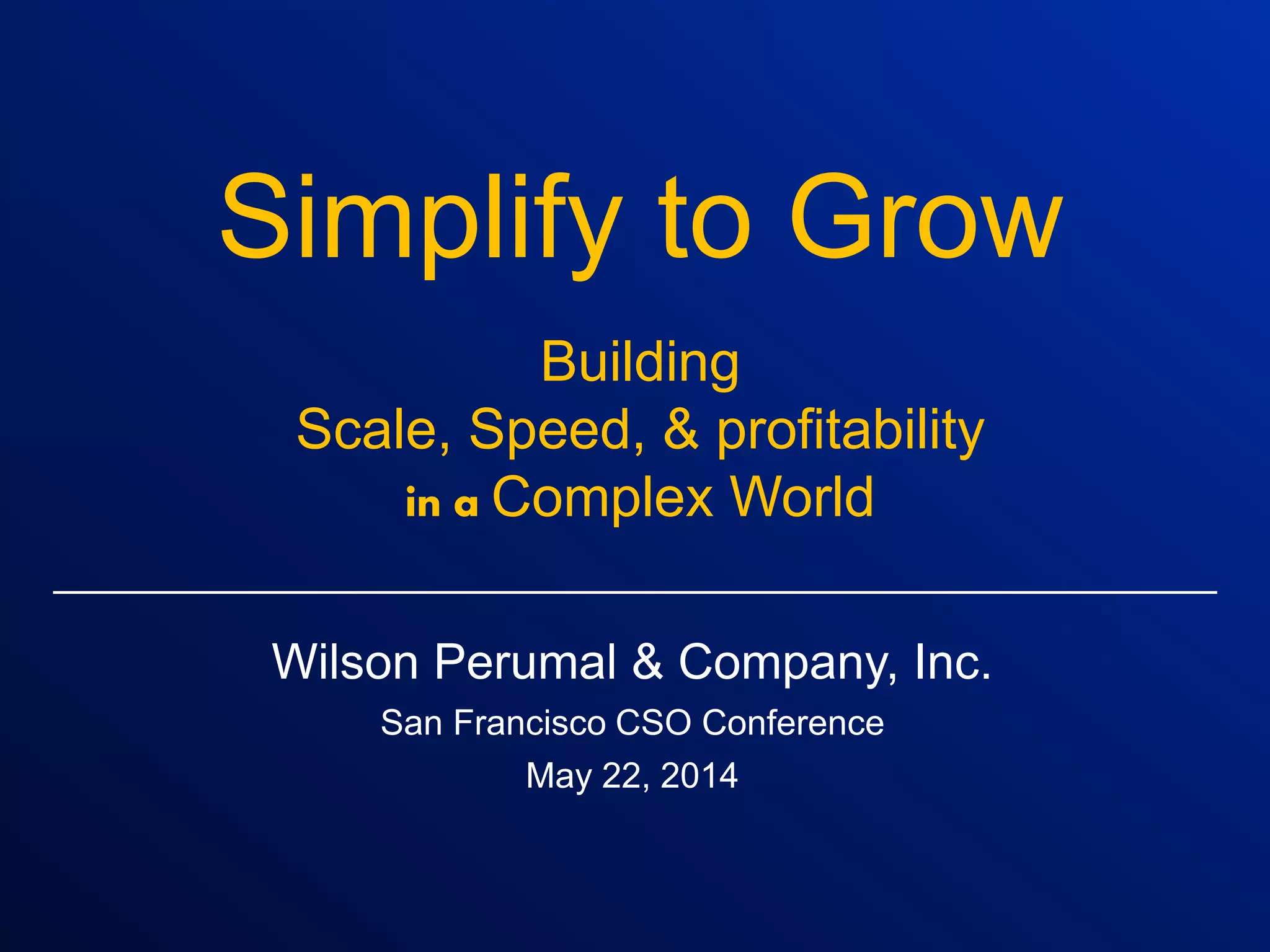 Simplify to Grow

Building
Scale, Speed, & profitability
in a Complex World

Wilson Perumal & Company, Inc.

San Francisco CSO Conference

May 22, 2014